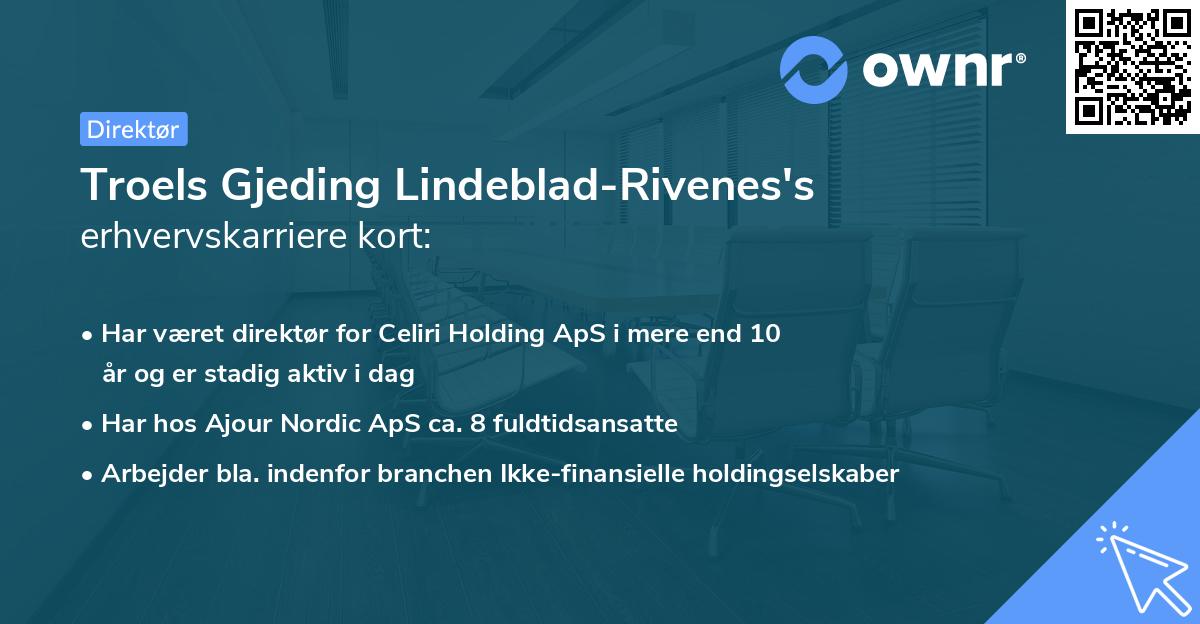 ownr®

Direktør

Troels Gjeding Lindeblad-Rivenes's
erhvervskarriere kort:

• Har været direktør for Celiri Holding ApS i mere end 10 år og er stadig aktiv i dag
• Har hos Ajour Nordic ApS ca. 8 fuldtidsansatte
• Arbejder bla. indenfor branchen Ikke-finansielle holdingselskaber